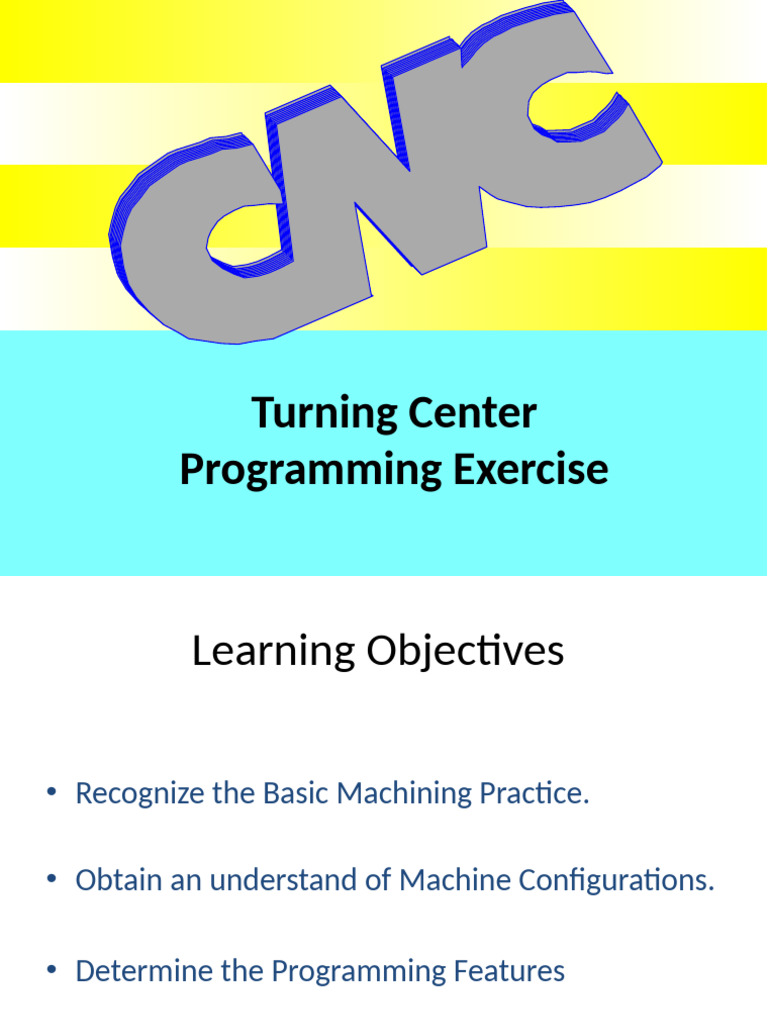 CNC

Turning Center
Programming Exercise

Learning Objectives

• Recognize the Basic Machining Practice.

• Obtain an understand of Machine Configurations.

• Determine the Programming Features